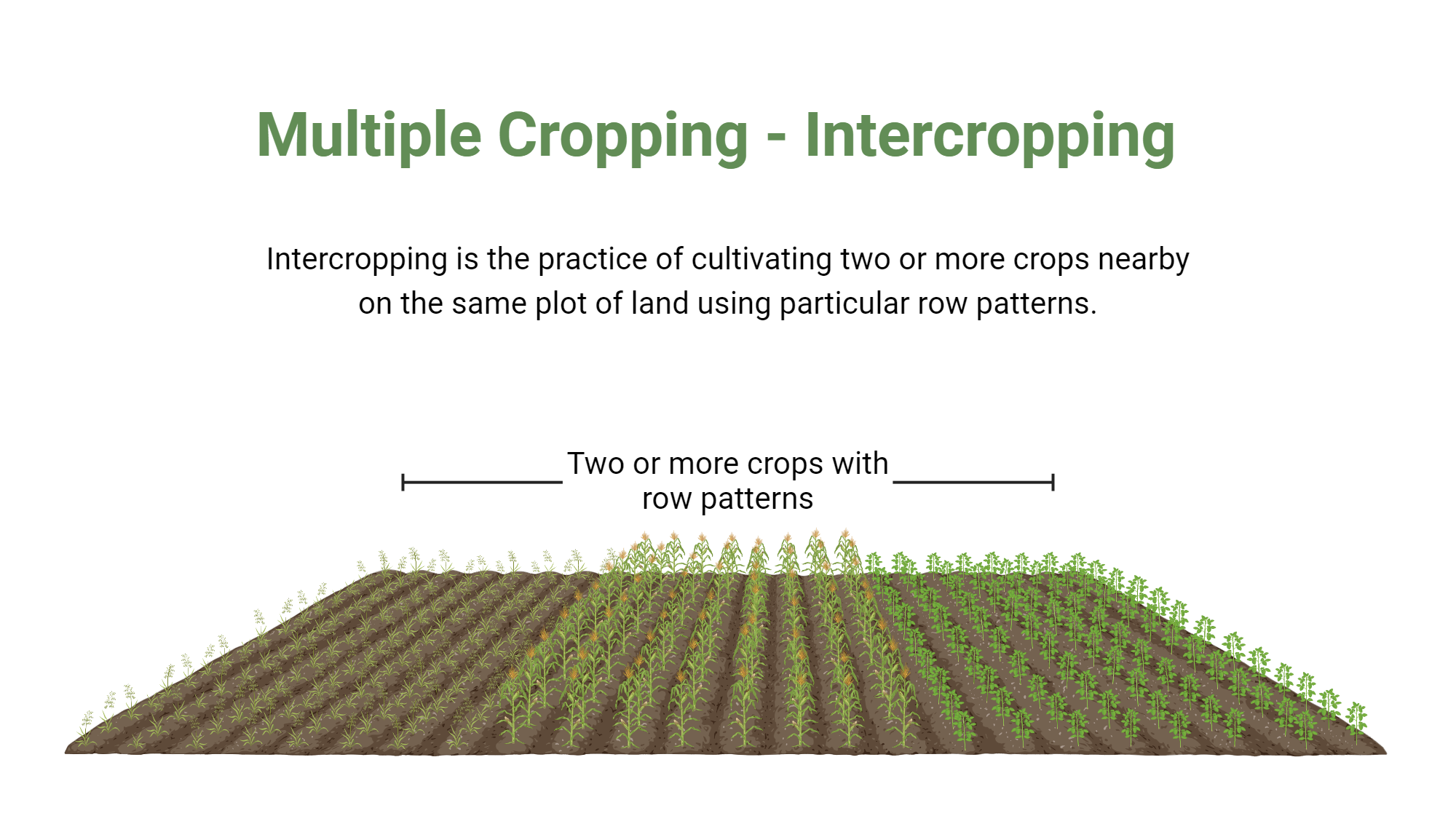 Multiple Cropping - Intercropping

Intercropping is the practice of cultivating two or more crops nearby on the same plot of land using particular row patterns.

Two or more crops with row patterns